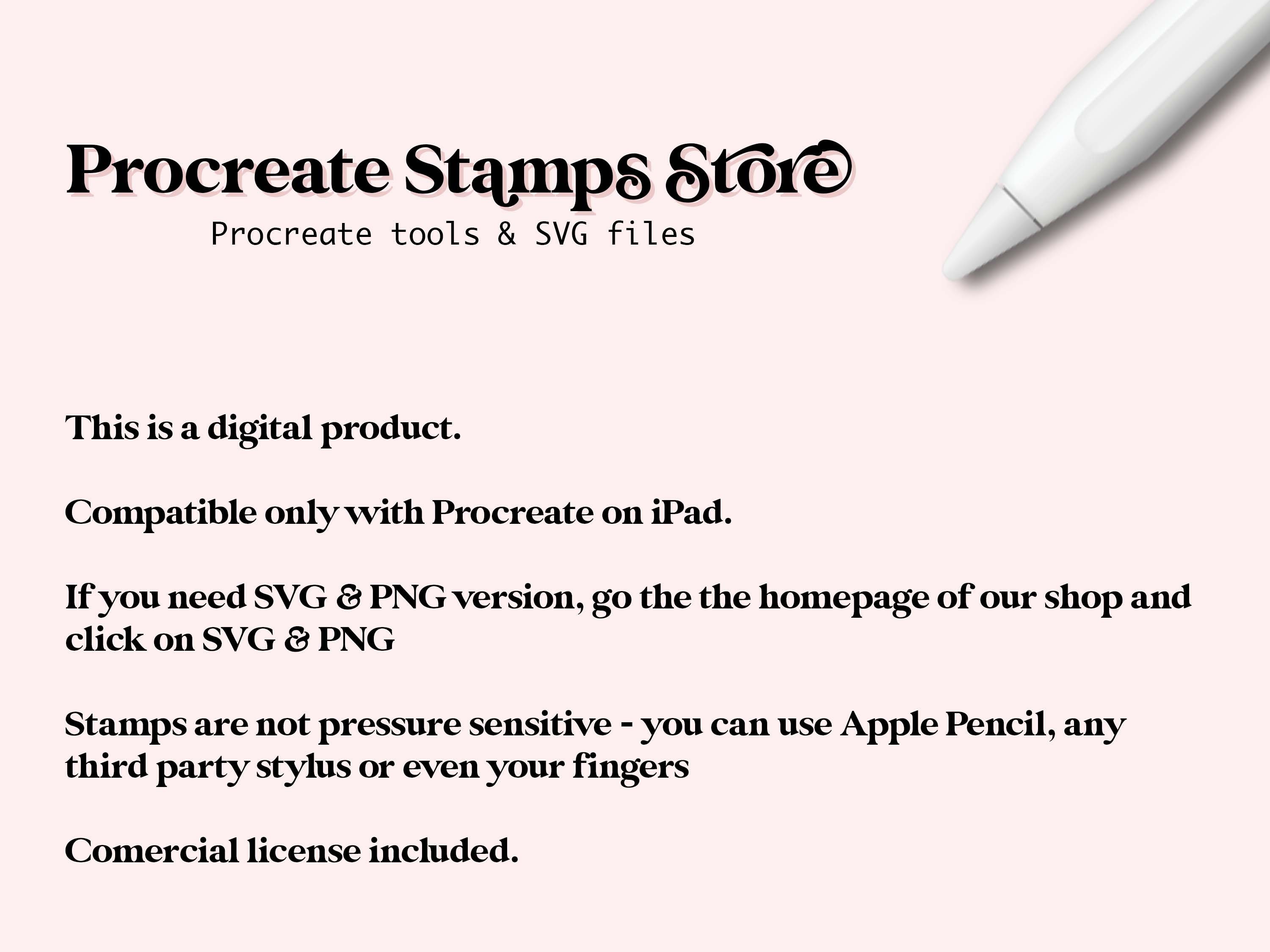 Procreate Stamps Store
Procreate tools & SVG files

This is a digital product.

Compatible only with Procreate on iPad.

If you need SVG & PNG version, go the the homepage of our shop and click on SVG & PNG

Stamps are not pressure sensitive - you can use Apple Pencil, any third party stylus or even your fingers

Comercial license included.